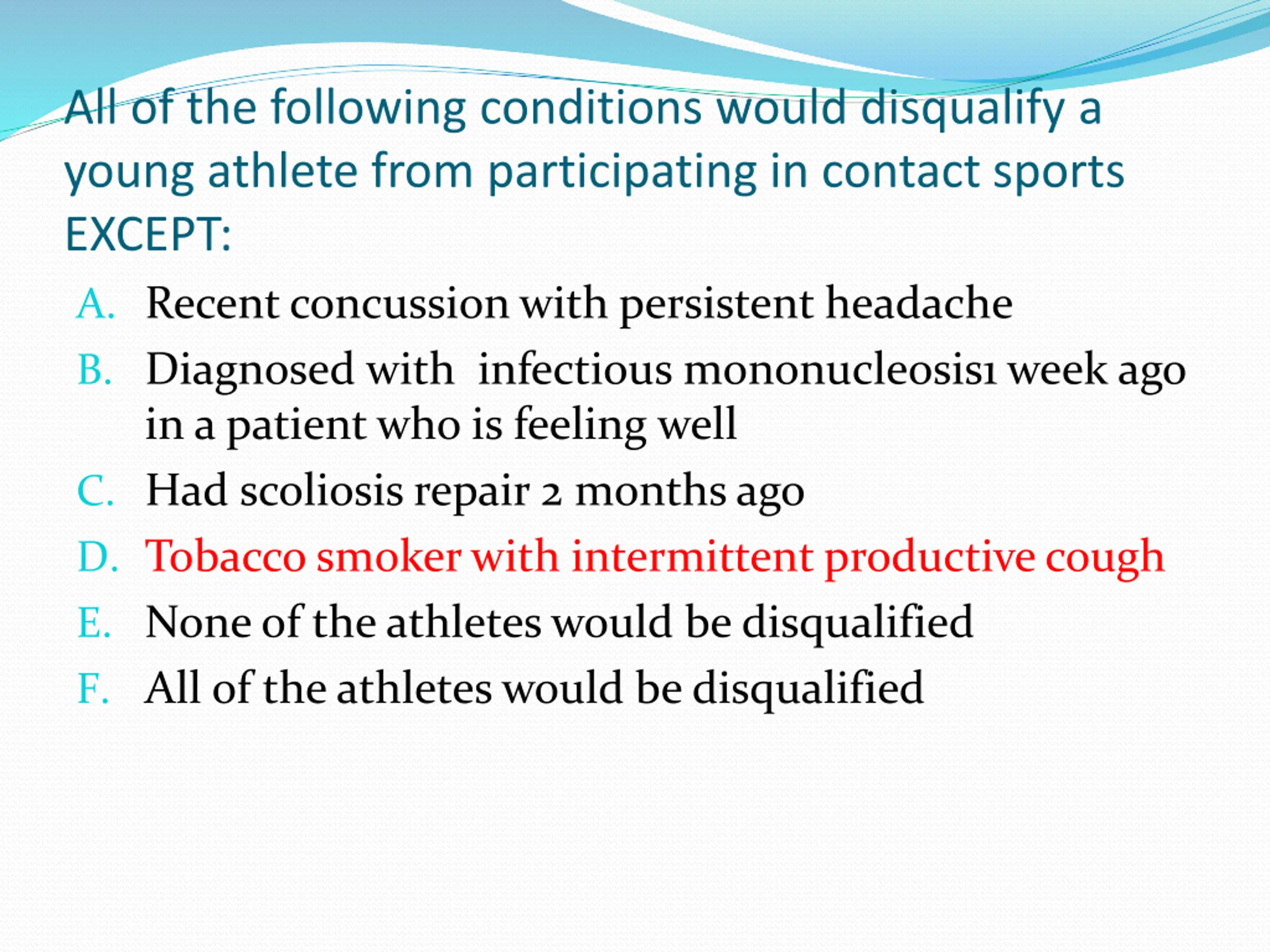 All of the following conditions would disqualify a young athlete from participating in contact sports EXCEPT:

A. Recent concussion with persistent headache
B. Diagnosed with  infectious mononucleosis1 week ago in a patient who is feeling well
C. Had scoliosis repair 2 months ago
D. Tobacco smoker with intermittent productive cough
E. None of the athletes would be disqualified
F. All of the athletes would be disqualified